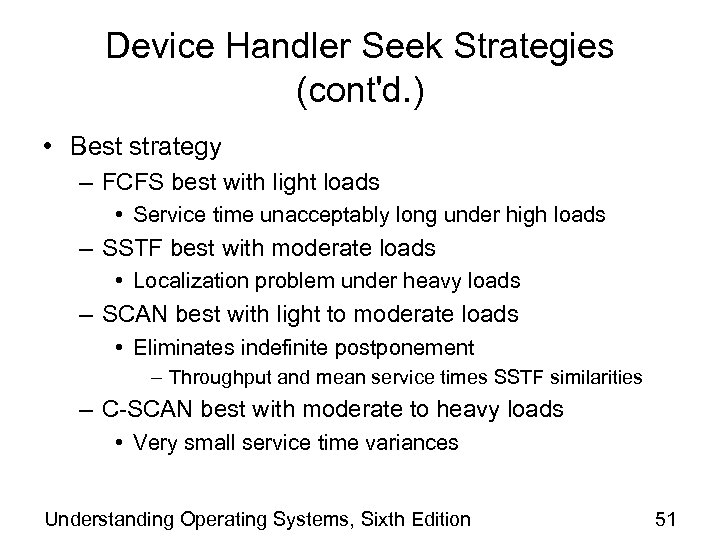 Device Handler Seek Strategies (cont'd.)

• Best strategy
– FCFS best with light loads
• Service time unacceptably long under high loads
– SSTF best with moderate loads
• Localization problem under heavy loads
– SCAN best with light to moderate loads
• Eliminates indefinite postponement
– Throughput and mean service times SSTF similarities
– C-SCAN best with moderate to heavy loads
• Very small service time variances

Understanding Operating Systems, Sixth Edition

51